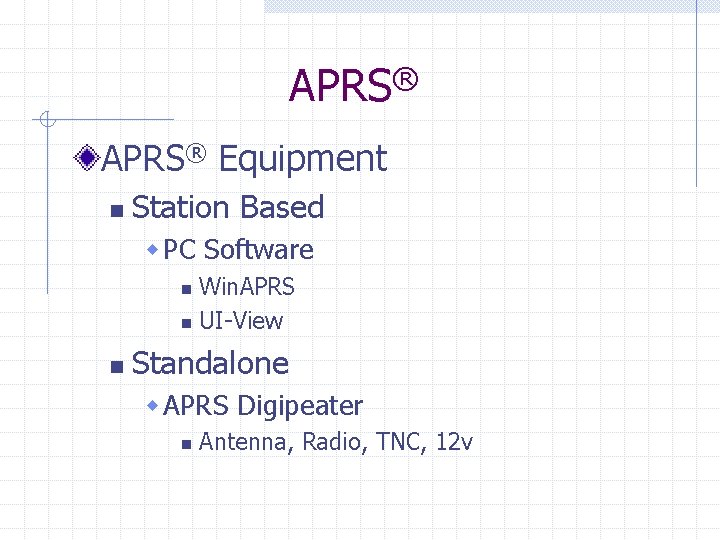 APRS®

APRS® Equipment

Station Based

PC Software

WinAPRS

UI-View

Standalone

APRS Digipeater

Antenna, Radio, TNC, 12v